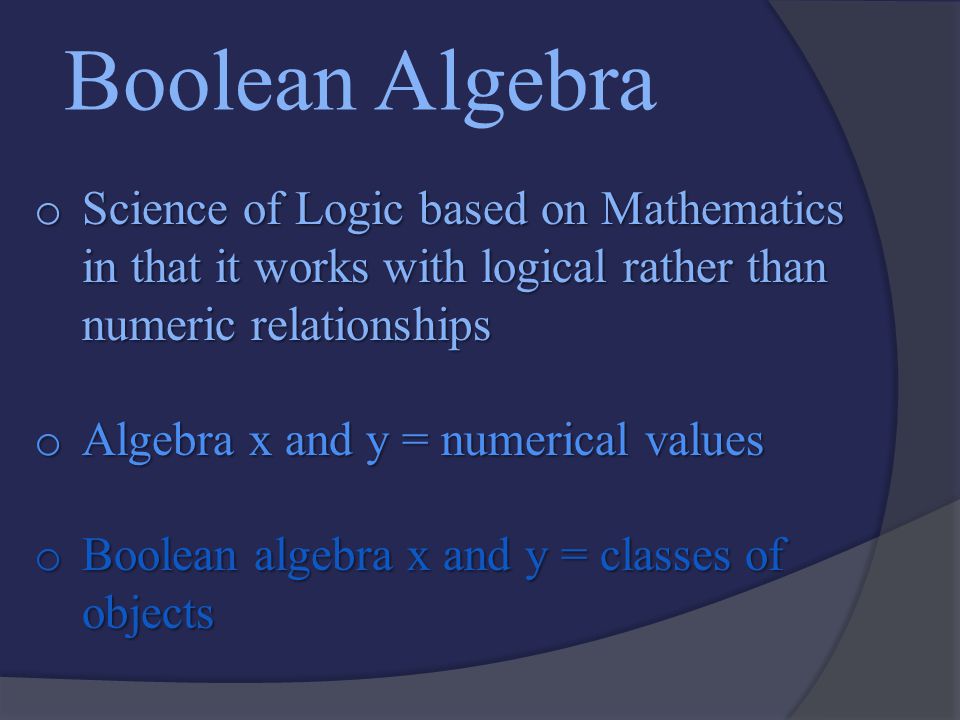 Boolean Algebra

o Science of Logic based on Mathematics in that it works with logical rather than numeric relationships

o Algebra x and y = numerical values

o Boolean algebra x and y = classes of objects